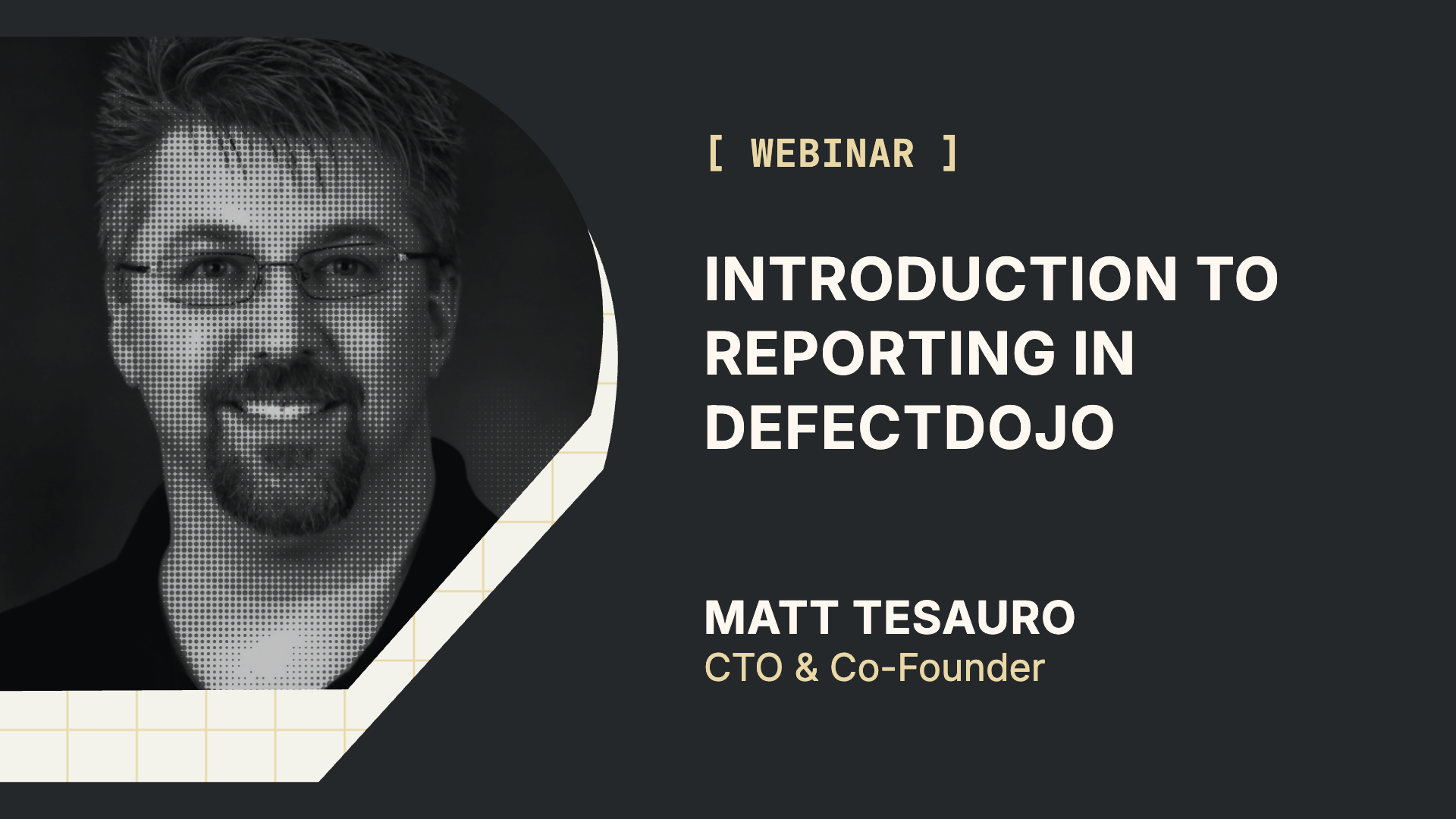 [ WEBINAR ]

INTRODUCTION TO REPORTING IN DEFECTDOJO

MATT TESAURO
CTO & Co-Founder